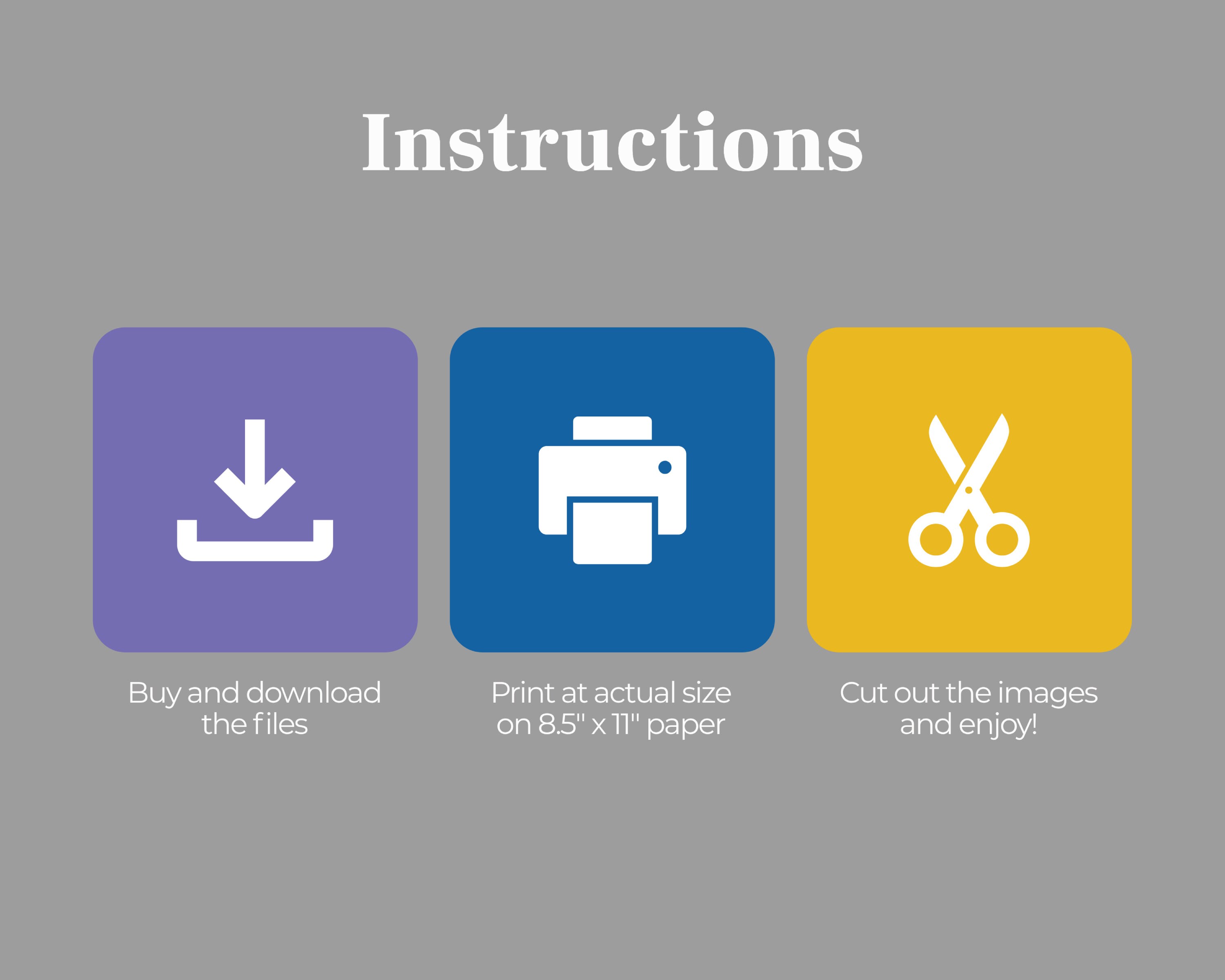 Instructions

Buy and download the files

Print at actual size on 8.5" x 11" paper

Cut out the images and enjoy!